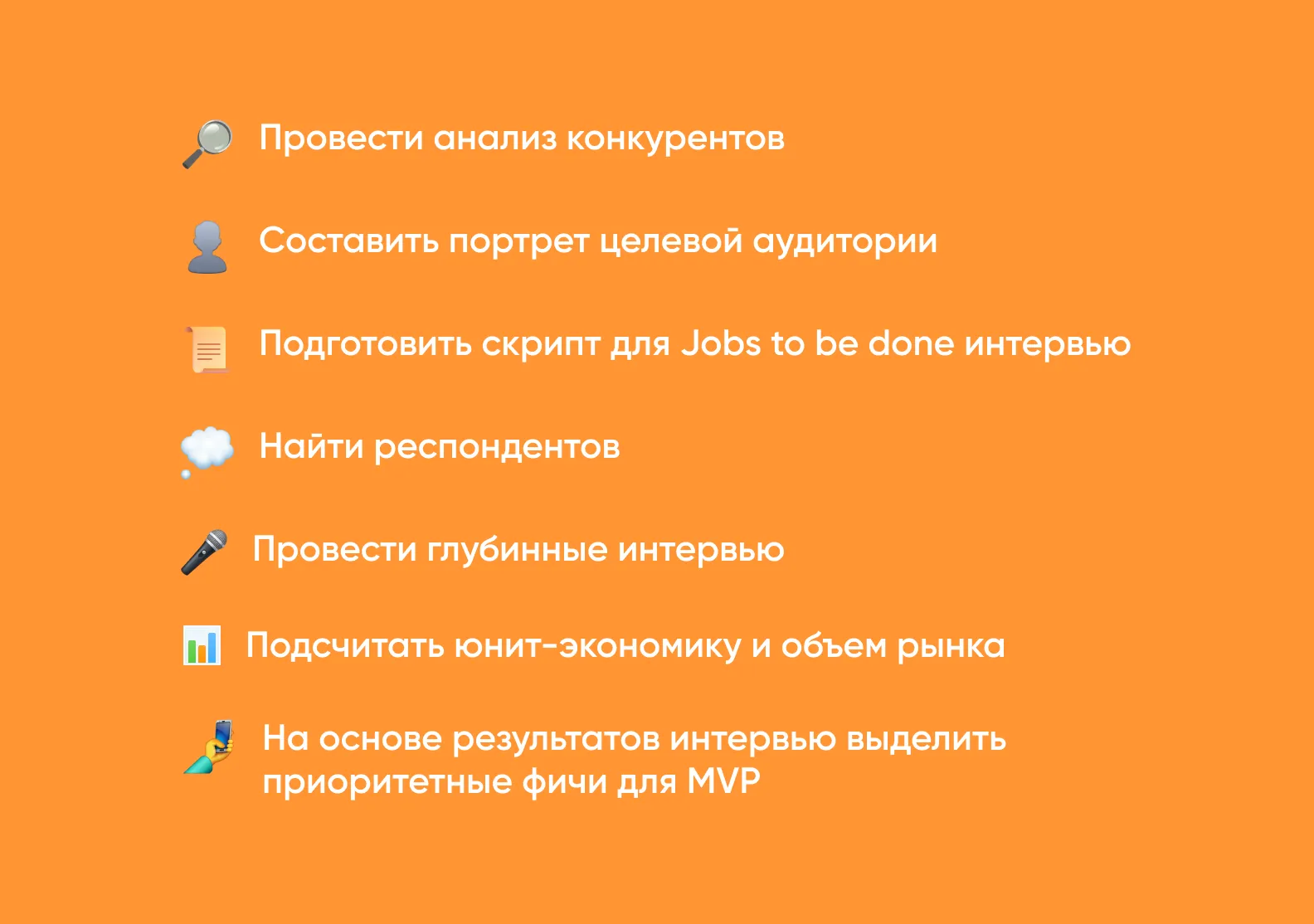 Провести анализ конкурентов

Составить портрет целевой аудитории

Подготовить скрипт для Jobs to be done интервью

Найти респондентов

Провести глубинные интервью

Подсчитать юнит-экономику и объем рынка

На основе результатов интервью выделить приоритетные фичи для MVP